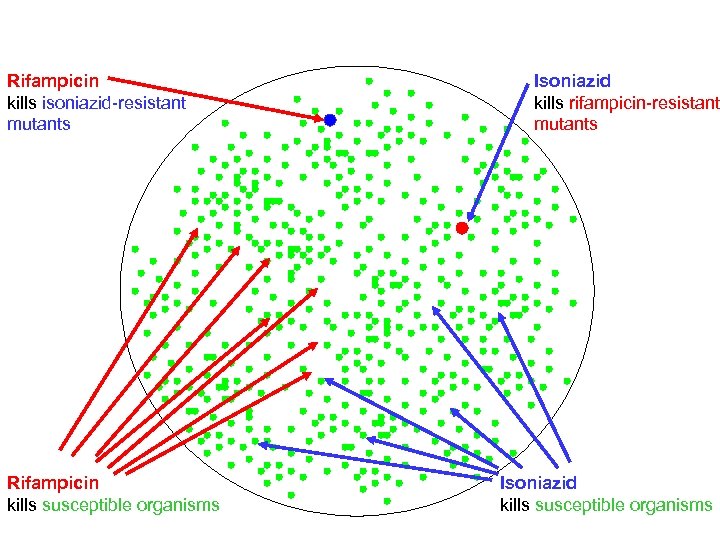 Rifampicin
kills isoniazid-resistant mutants

Isoniazid
kills rifampicin-resistant mutants

Rifampicin
kills susceptible organisms

Isoniazid
kills susceptible organisms